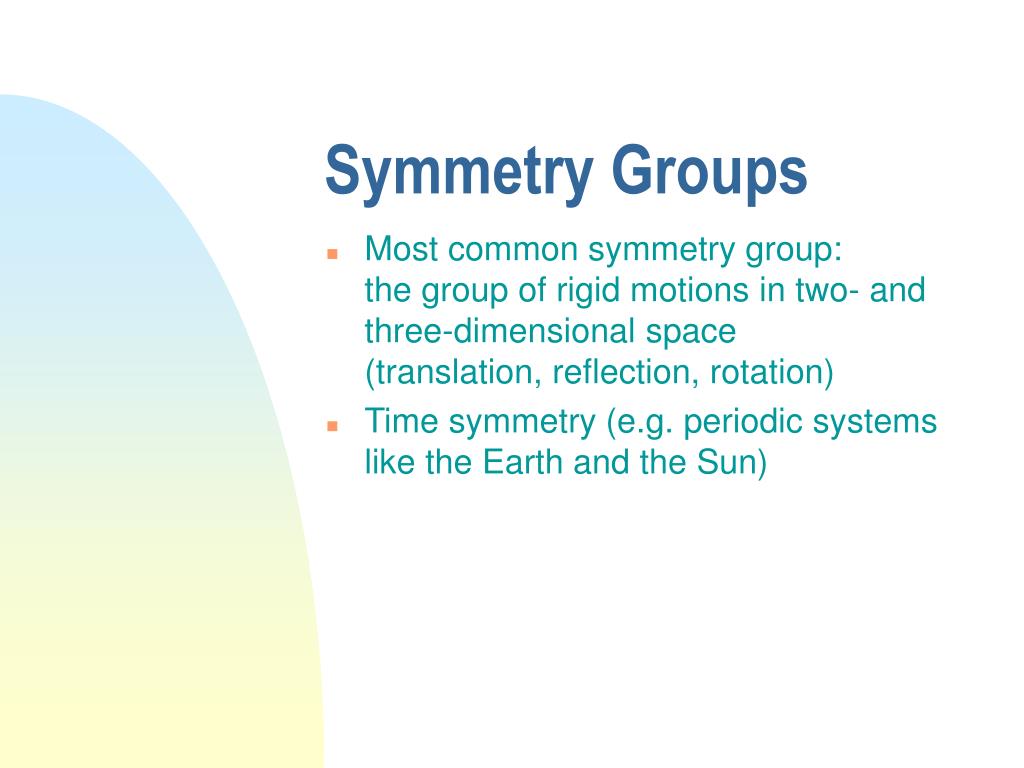 Symmetry Groups

- Most common symmetry group:
the group of rigid motions in two- and three-dimensional space
(translation, reflection, rotation)
- Time symmetry (e.g. periodic systems like the Earth and the Sun)